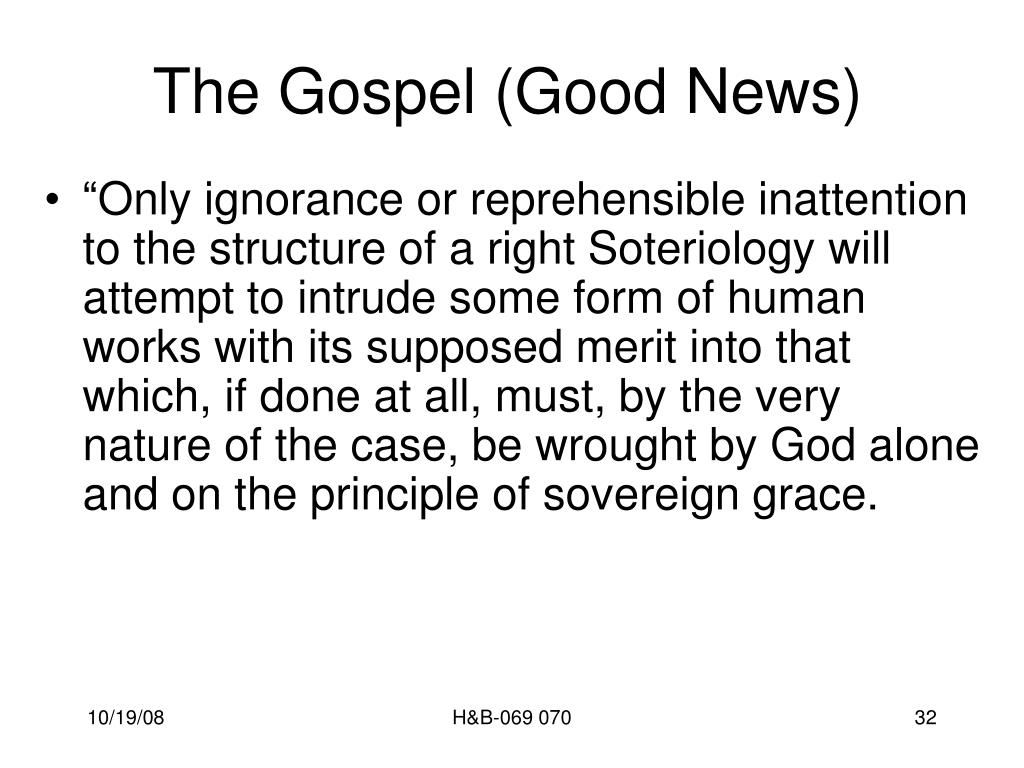 The Gospel (Good News)

• “Only ignorance or reprehensible inattention to the structure of a right Soteriology will attempt to intrude some form of human works with its supposed merit into that which, if done at all, must, by the very nature of the case, be wrought by God alone and on the principle of sovereign grace.

10/19/08

H&B-069 070

32